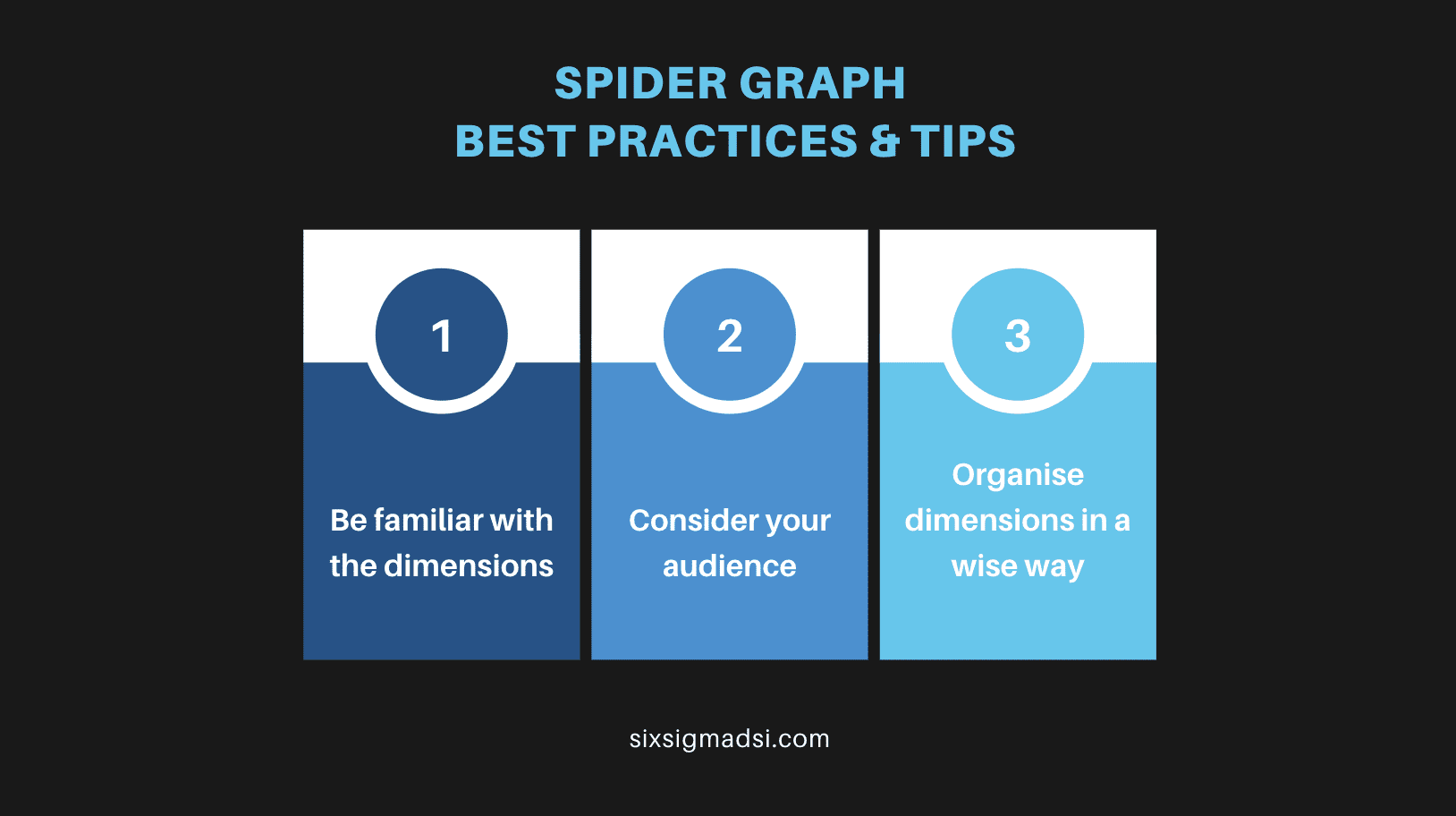 SPIDER GRAPH
BEST PRACTICES & TIPS

1

Be familiar with the dimensions

2

Consider your audience

3

Organise dimensions in a wise way

sixsigmadsi.com